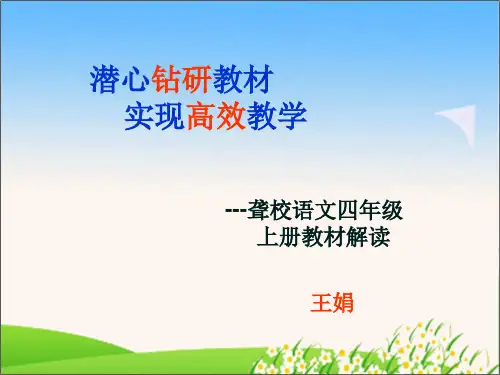 潜心钻研教材
实现高效教学

---聋校语文四年级
上册教材解读

王娟